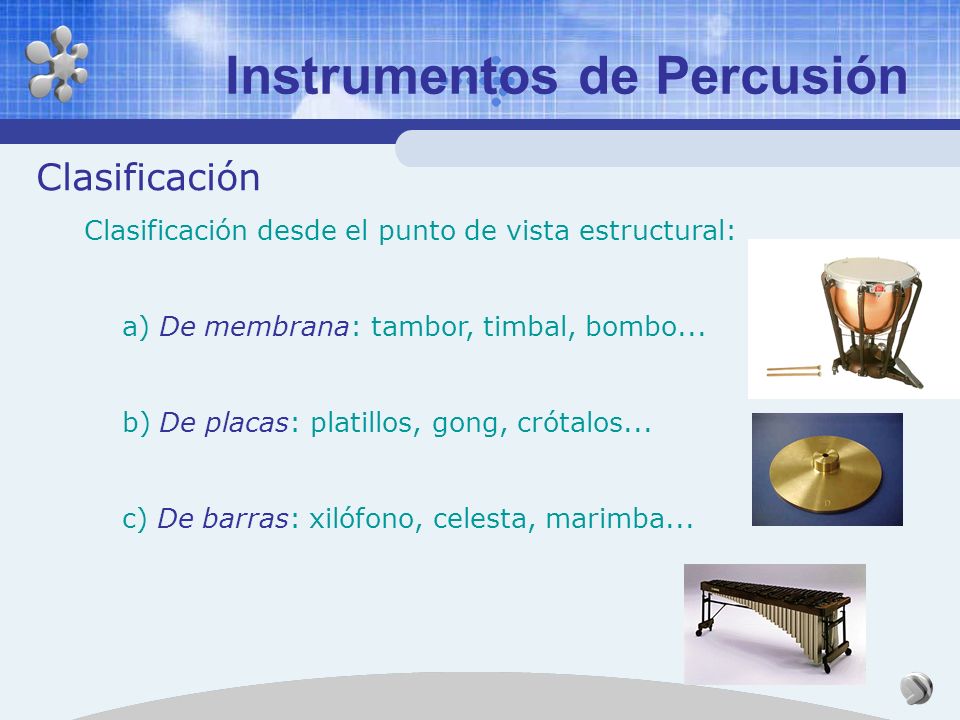 Instrumentos de Percusión

Clasificación

Clasificación desde el punto de vista estructural:

a) De membrana: tambor, timbal, bombo...

b) De placas: platillos, gong, crótalos...

c) De barras: xilófono, celesta, marimba...